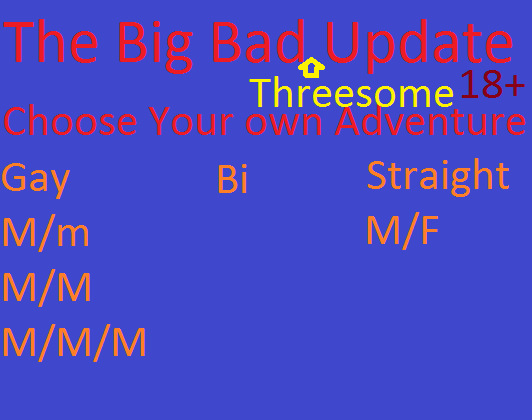 The Big Bad Update

Threesome 18+

Choose Your own Adventure

Gay

M/m

M/M

M/M/M

Bi

Straight

M/F